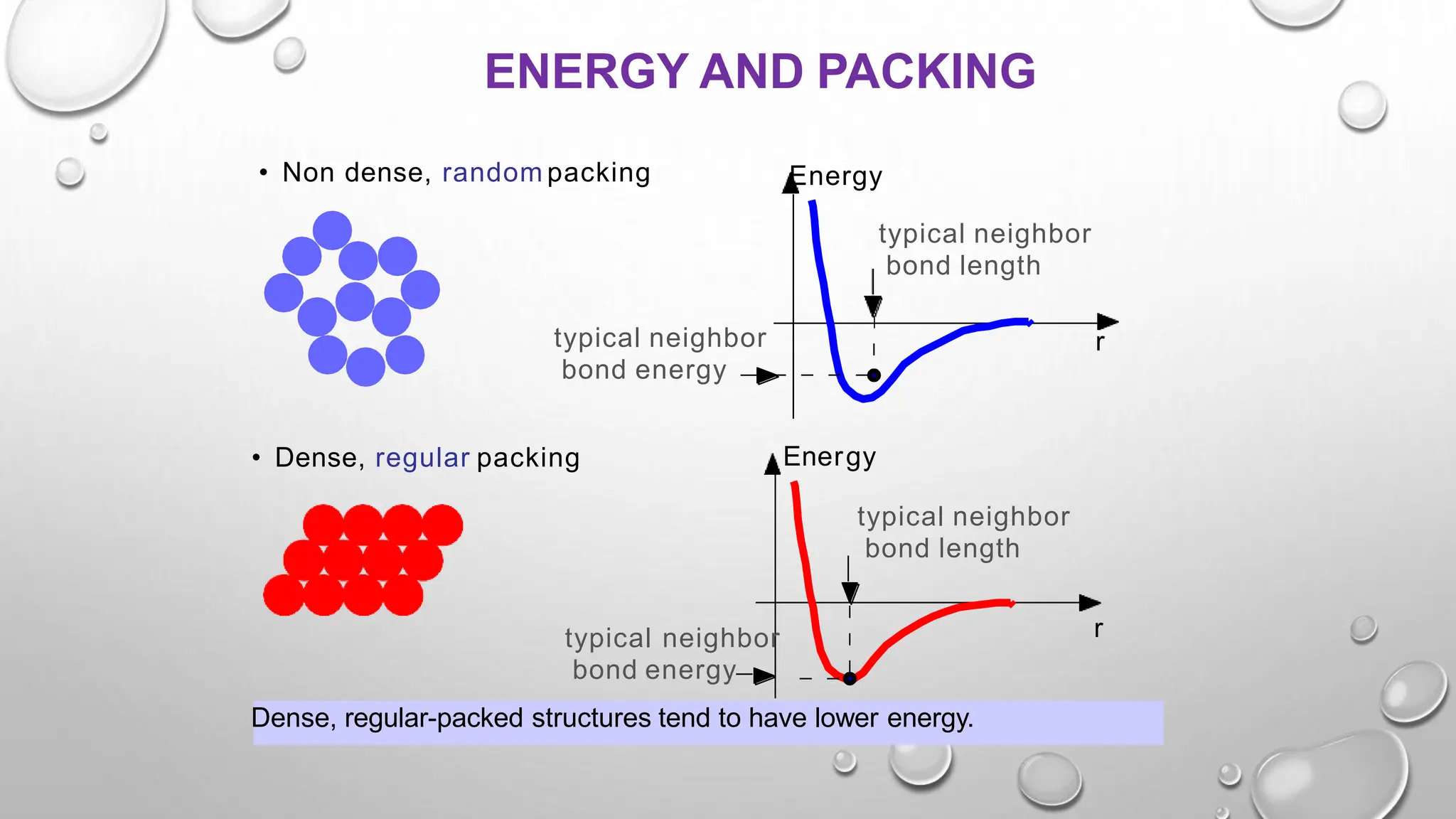 ENERGY AND PACKING

• Non dense, random packing

Energy

typical neighbor bond length

typical neighbor bond energy

r

• Dense, regular packing

Energy

typical neighbor bond length

typical neighbor bond energy

r

Dense, regular-packed structures tend to have lower energy.